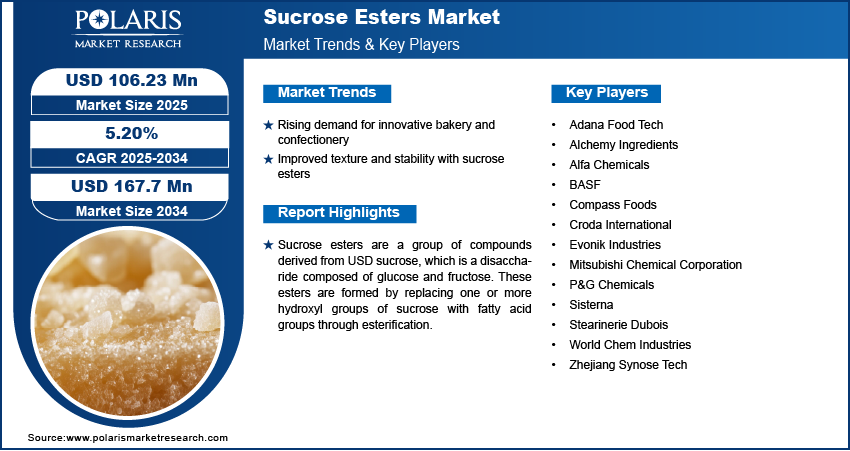 POLARIS
MARKET RESEARCH

Sucrose Esters Market
Market Trends & Key Players

USD 106.23 Mn
Market Size 2025

5.20%
CAGR 2025-2034

USD 167.7 Mn
Market Size 2034

Market Trends

★ Rising demand for innovative bakery and confectionery
★ Improved texture and stability with sucrose esters

Report Highlights

★ Sucrose esters are a group of compounds derived from USD sucrose, which is a disaccharide composed of glucose and fructose. These esters are formed by replacing one or more hydroxyl groups of sucrose with fatty acid groups through esterification.

Key Players

• Adana Food Tech
• Alchemy Ingredients
• Alfa Chemicals
• BASF
• Compass Foods
• Croda International
• Evonik Industries
• Mitsubishi Chemical Corporation
• P&G Chemicals
• Sisterna
• Stearinerie Dubois
• World Chem Industries
• Zhejiang Synose Tech

Source:www.polarismarketresearch.com